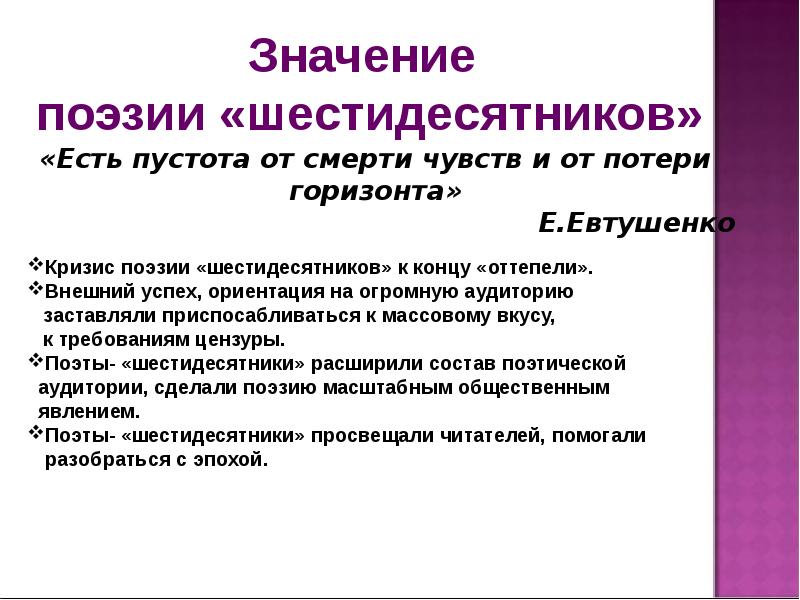 Значение поэзии «шестидесятников»

«Есть пустота от смерти чувств и от потери горизонта»

Е.Евтушенко

❖Кризис поэзии «шестидесятников» к концу «оттепели».
❖Внешний успех, ориентация на огромную аудиторию заставляли приспосабливаться к массовому вкусу, к требованиям цензуры.
❖Поэты- «шестидесятники» расширили состав поэтической аудитории, сделали поэзию масштабным общественным явлением.
❖Поэты- «шестидесятники» просвещали читателей, помогали разобраться с эпохой.